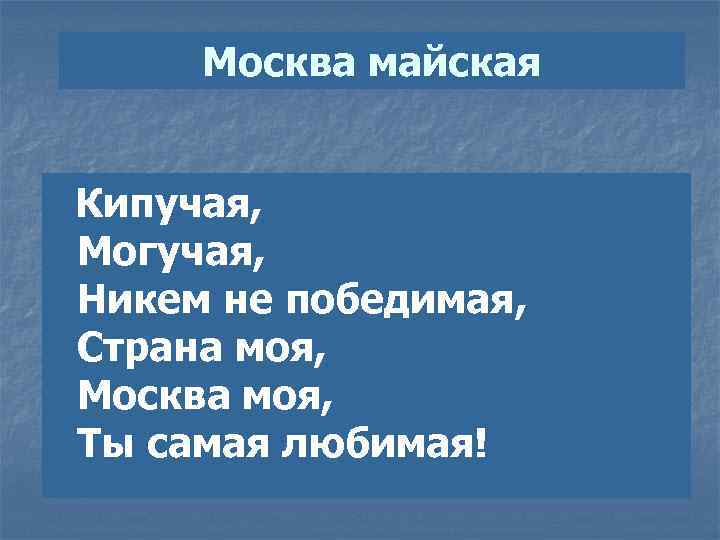 Москва майская

Кипучая,
Могучая,
Никем не победимая,
Страна моя,
Москва моя,
Ты самая любимая!